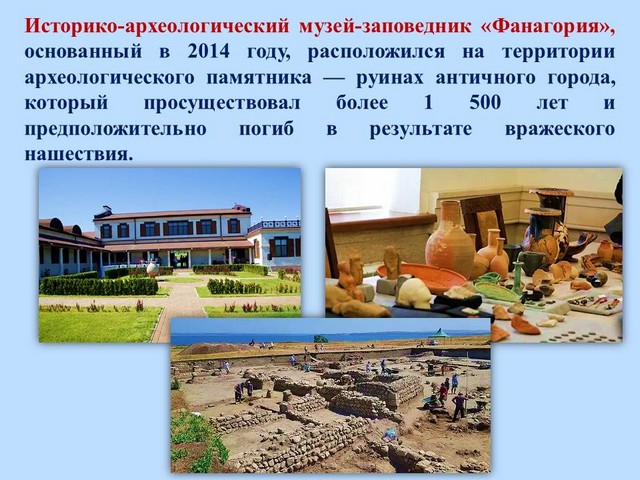 Историко-археологический музей-заповедник «Фанагория», основанный в 2014 году, расположился на территории археологического памятника — руинах античного города, который просуществовал более 1 500 лет и предположительно погиб в результате вражеского нашествия.